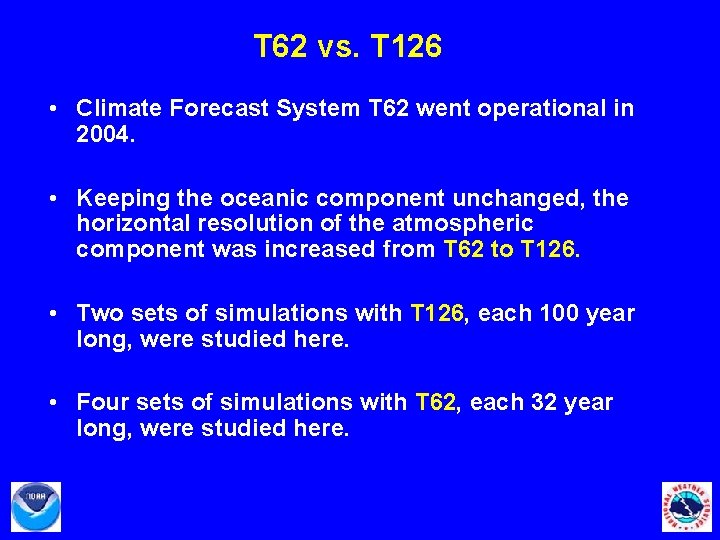 T62 vs. T126

• Climate Forecast System T62 went operational in 2004.

• Keeping the oceanic component unchanged, the horizontal resolution of the atmospheric component was increased from T62 to T126.

• Two sets of simulations with T126, each 100 year long, were studied here.

• Four sets of simulations with T62, each 32 year long, were studied here.

NOAA

NATIONAL WEATHER SERVICE